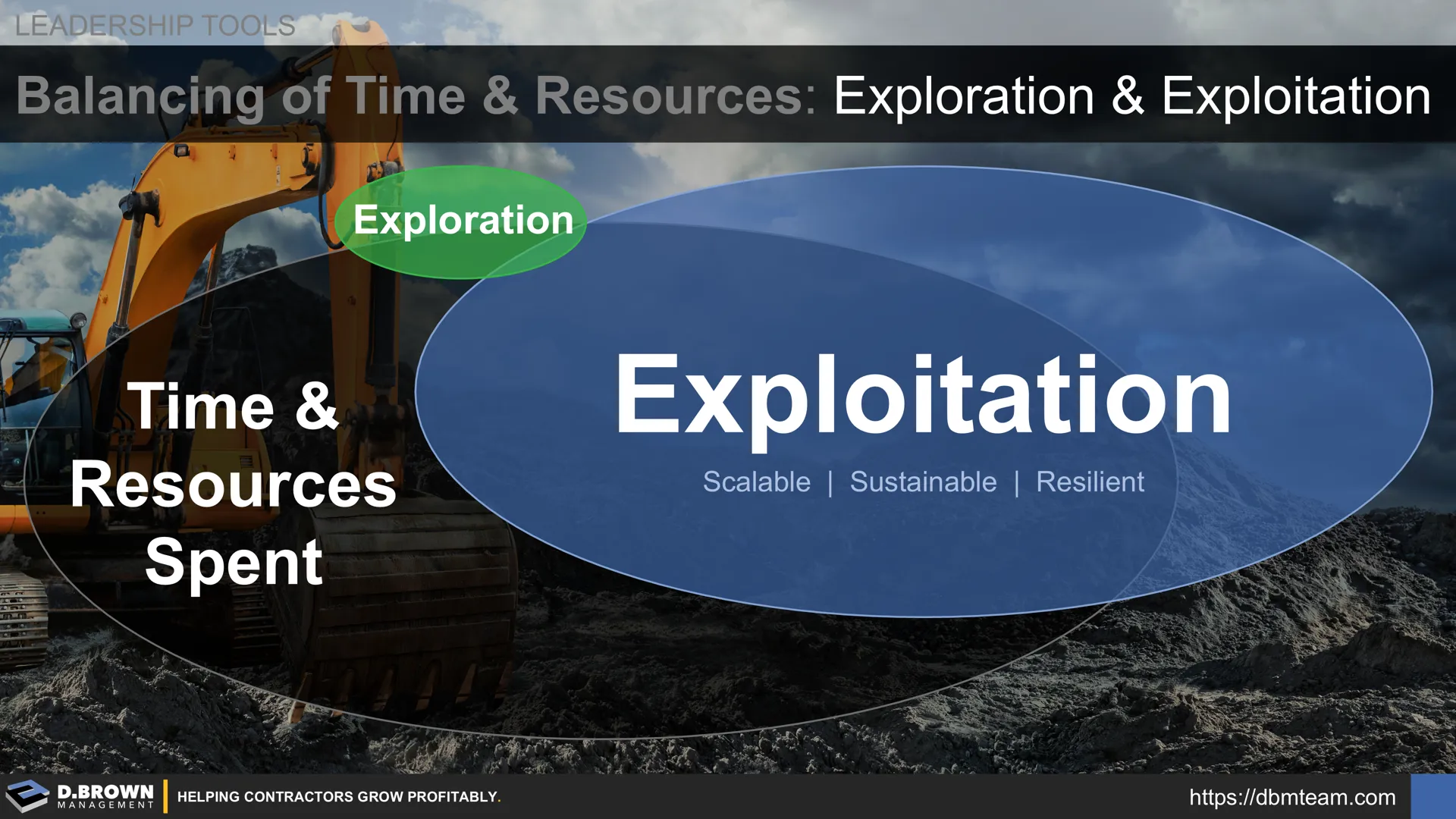 LEADERSHIP TOOLS

Balancing of Time & Resources: Exploration & Exploitation

Exploration

Time & Resources Spent

Exploitation

Scalable | Sustainable | Resilient

D.BROWN MANAGEMENT

HELPING CONTRACTORS GROW PROFITABLY.

https://dbmteam.com